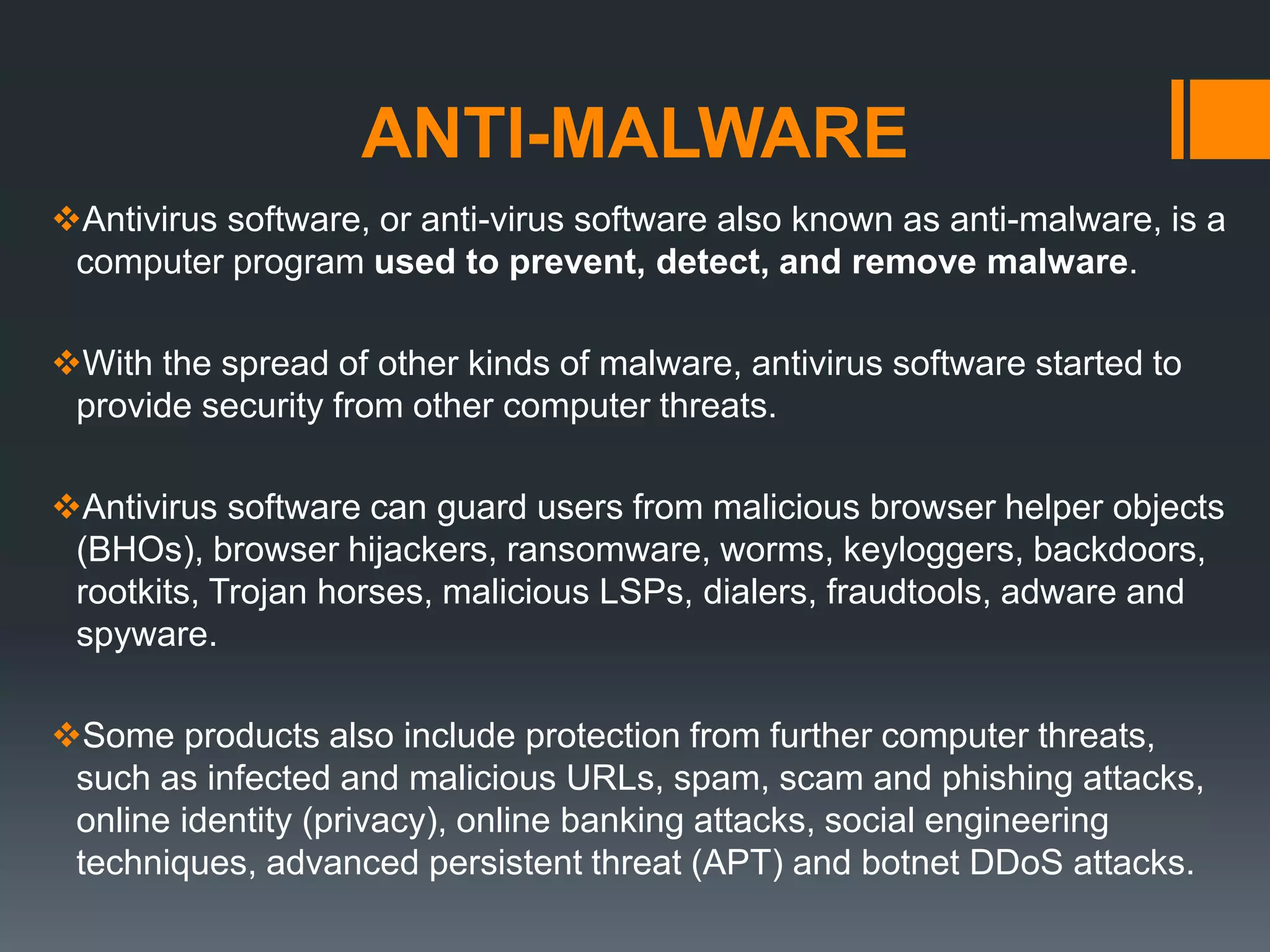 ANTI-MALWARE

❖Antivirus software, or anti-virus software also known as anti-malware, is a computer program used to prevent, detect, and remove malware.

❖With the spread of other kinds of malware, antivirus software started to provide security from other computer threats.

❖Antivirus software can guard users from malicious browser helper objects (BHOs), browser hijackers, ransomware, worms, keyloggers, backdoors, rootkits, Trojan horses, malicious LSPs, dialers, fraudtools, adware and spyware.

❖Some products also include protection from further computer threats, such as infected and malicious URLs, spam, scam and phishing attacks, online identity (privacy), online banking attacks, social engineering techniques, advanced persistent threat (APT) and botnet DDoS attacks.